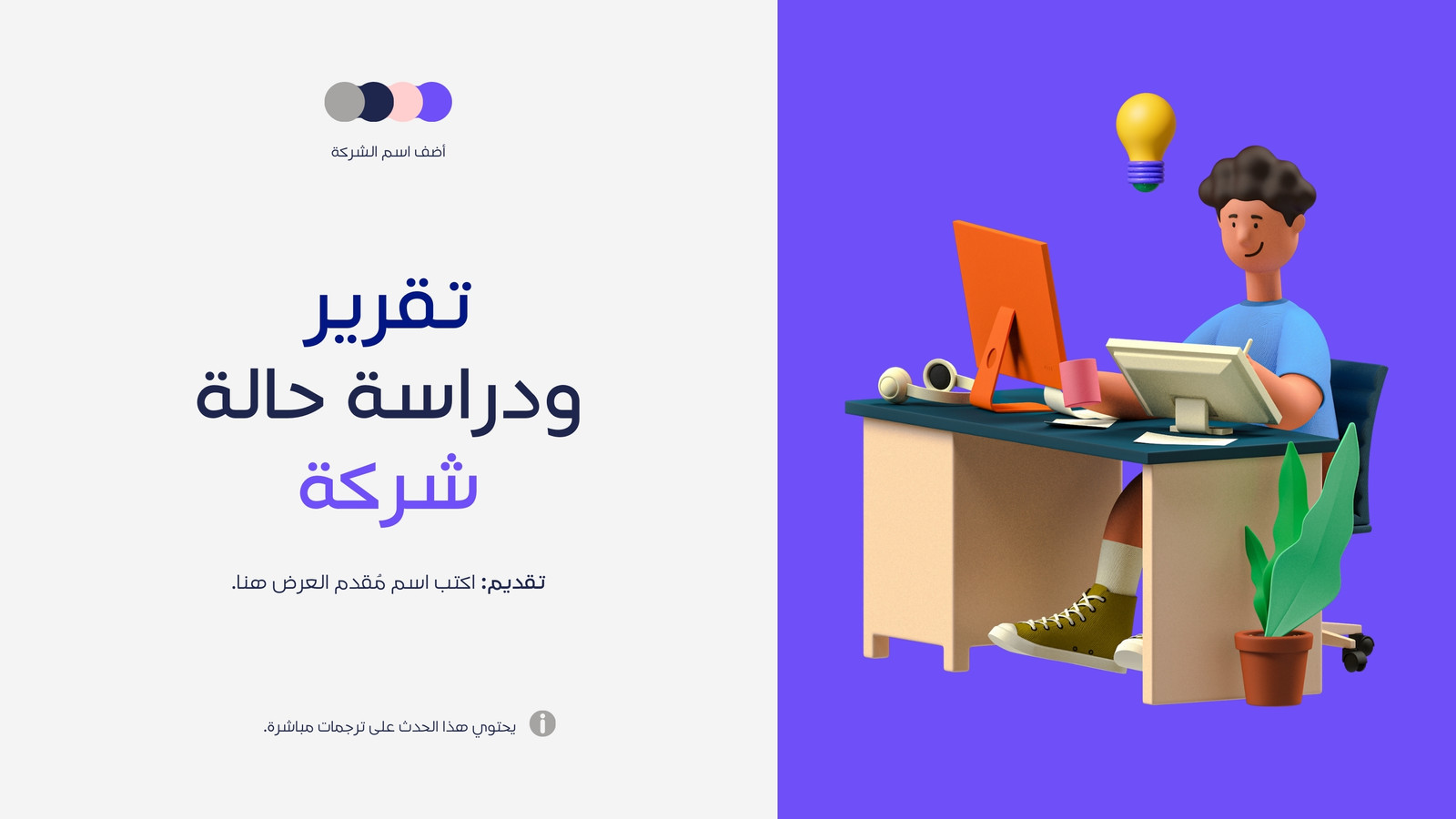 أضف اسم الشركة

تقرير
ودراسة حالة
شركة

تقديم: اكتب اسم مُقدم العرض هنا.

يحتوي هذا الحدث على ترجمات مباشرة.